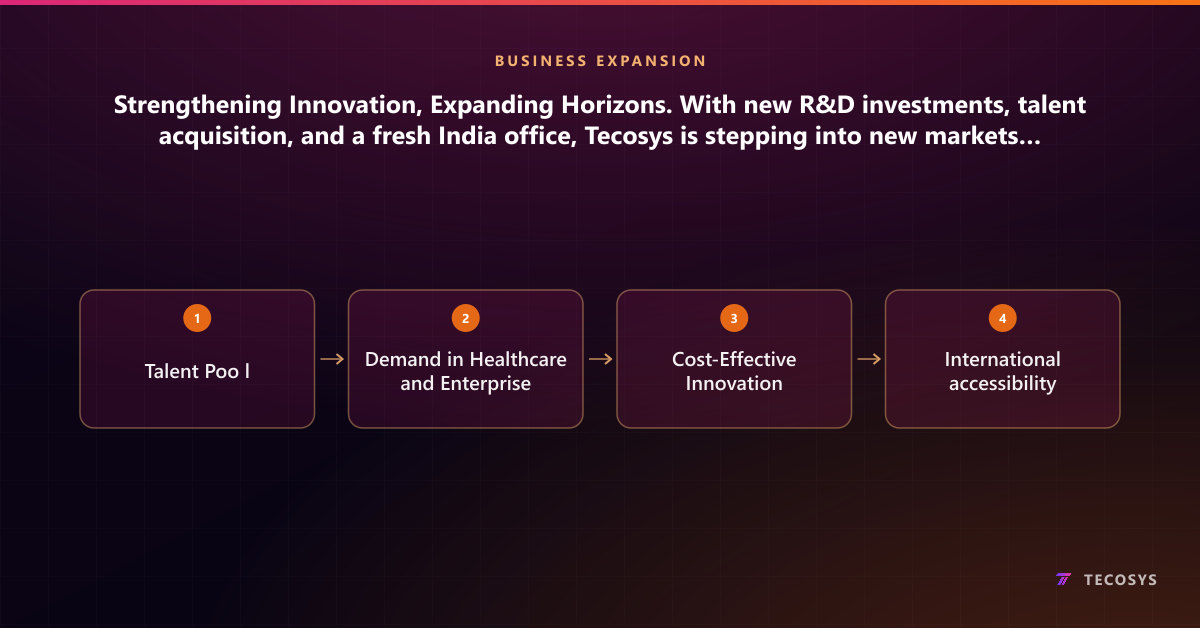 BUSINESS EXPANSION

Strengthening Innovation, Expanding Horizons. With new R&D investments, talent acquisition, and a fresh India office, Tecosys is stepping into new markets...

1
Talent Poo l

2
Demand in Healthcare and Enterprise

3
Cost-Effective Innovation

4
International accessibility

TECOSYS